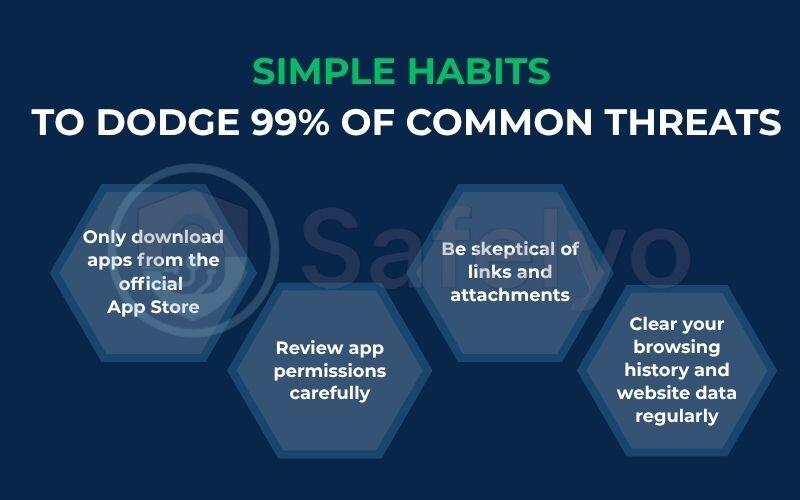 SIMPLE HABITS
TO DODGE 99% OF COMMON THREATS

Safelyo

Only download apps from the official App Store

Review app permissions carefully

Be skeptical of links and attachments

Clear your browsing history and website data regularly